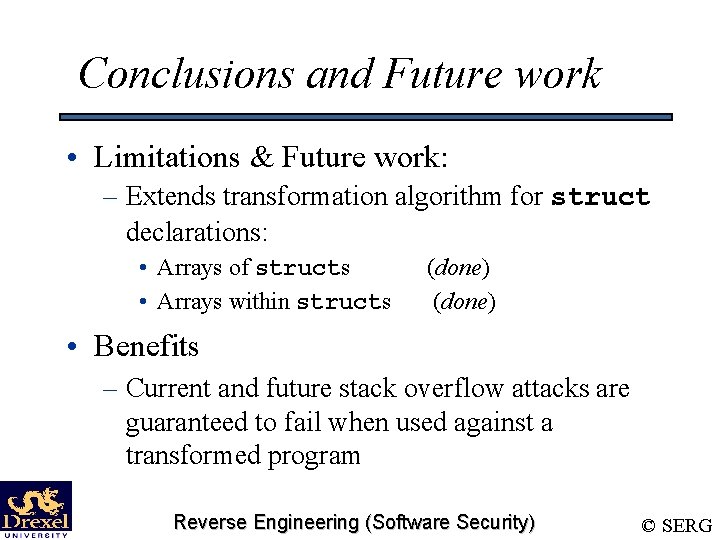 Conclusions and Future work

• Limitations & Future work:
– Extends transformation algorithm for struct declarations:
• Arrays of structs (done)
• Arrays within structs (done)

• Benefits
– Current and future stack overflow attacks are guaranteed to fail when used against a transformed program

Drexel UNIVERSITY

Reverse Engineering (Software Security)

© SERG